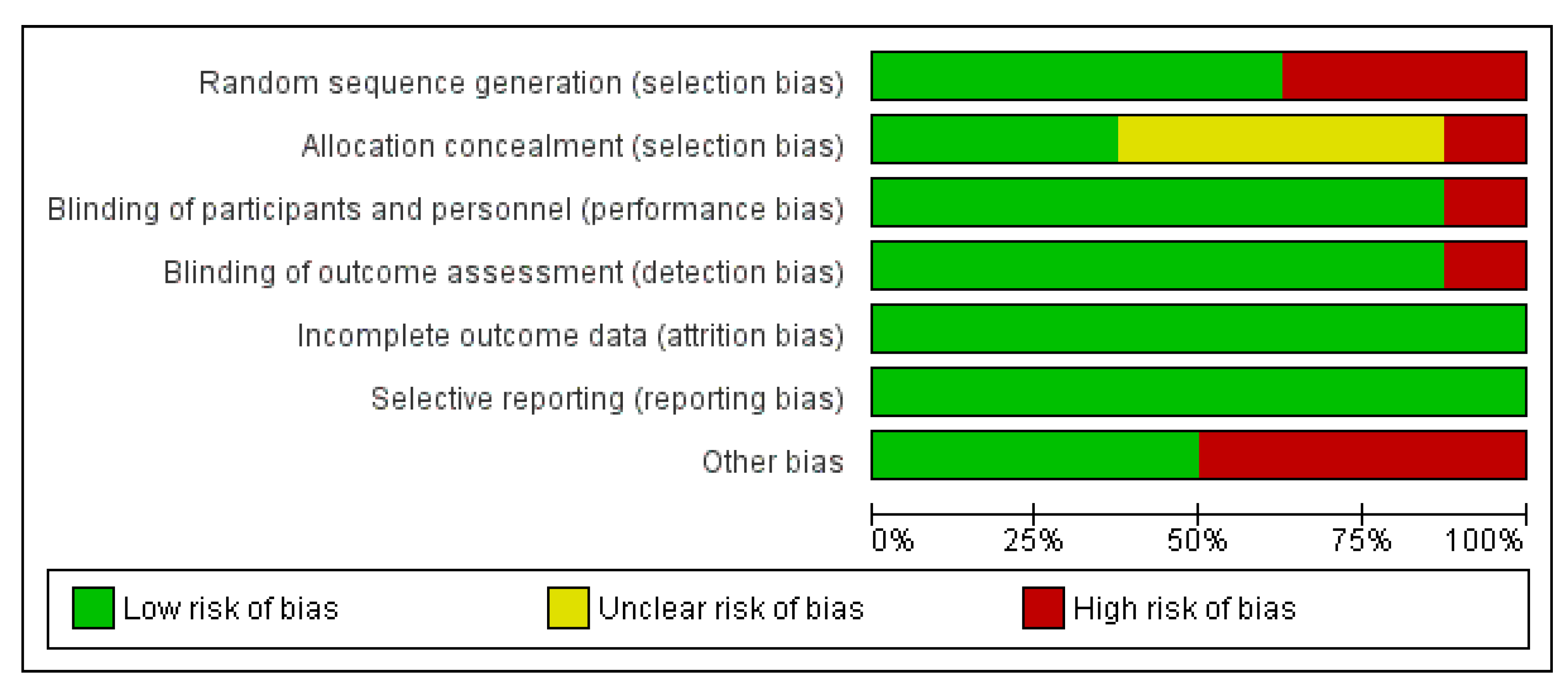 Random sequence generation (selection bias)
Allocation concealment (selection bias)
Blinding of participants and personnel (performance bias)
Blinding of outcome assessment (detection bias)
Incomplete outcome data (attrition bias)
Selective reporting (reporting bias)
Other bias

0% 25% 50% 75% 100%

Low risk of bias
Unclear risk of bias
High risk of bias